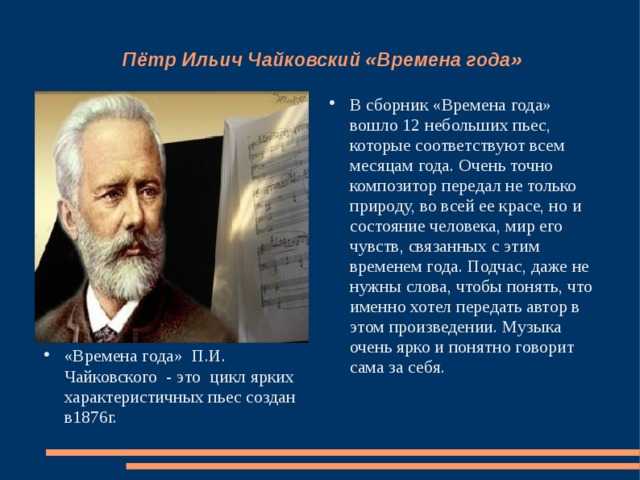 Пётр Ильич Чайковский «Времена года»

• «Времена года» П.И. Чайковского - это цикл ярких характеристичных пьес создан в1876г.

• В сборник «Времена года» вошло 12 небольших пьес, которые соответствуют всем месяцам года. Очень точно композитор передал не только природу, во всей ее красе, но и состояние человека, мир его чувств, связанных с этим временем года. Подчас, даже не нужны слова, чтобы понять, что именно хотел передать автор в этом произведении. Музыка очень ярко и понятно говорит сама за себя.